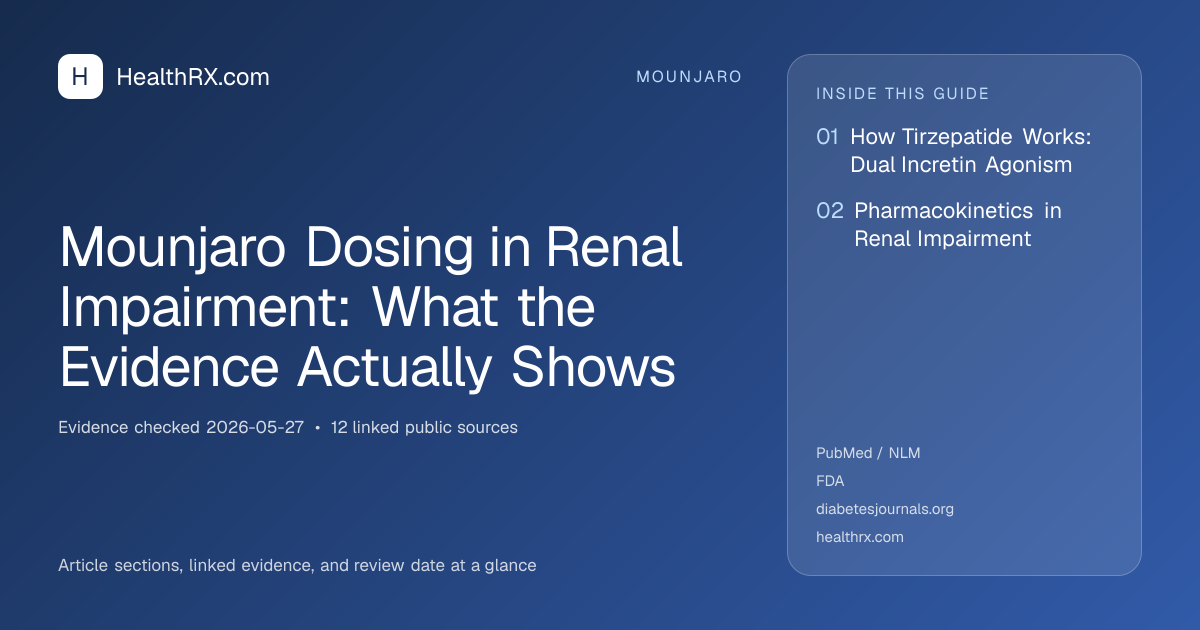 H HealthRX.com

MOUNJARO

Mounjaro Dosing in Renal Impairment: What the Evidence Actually Shows

Evidence checked 2026-05-27 • 12 linked public sources

Article sections, linked evidence, and review date at a glance

INSIDE THIS GUIDE

01 How Tirzepatide Works: Dual Incretin Agonism

02 Pharmacokinetics in Renal Impairment

PubMed / NLM
FDA
diabetesjournals.org
healthrx.com